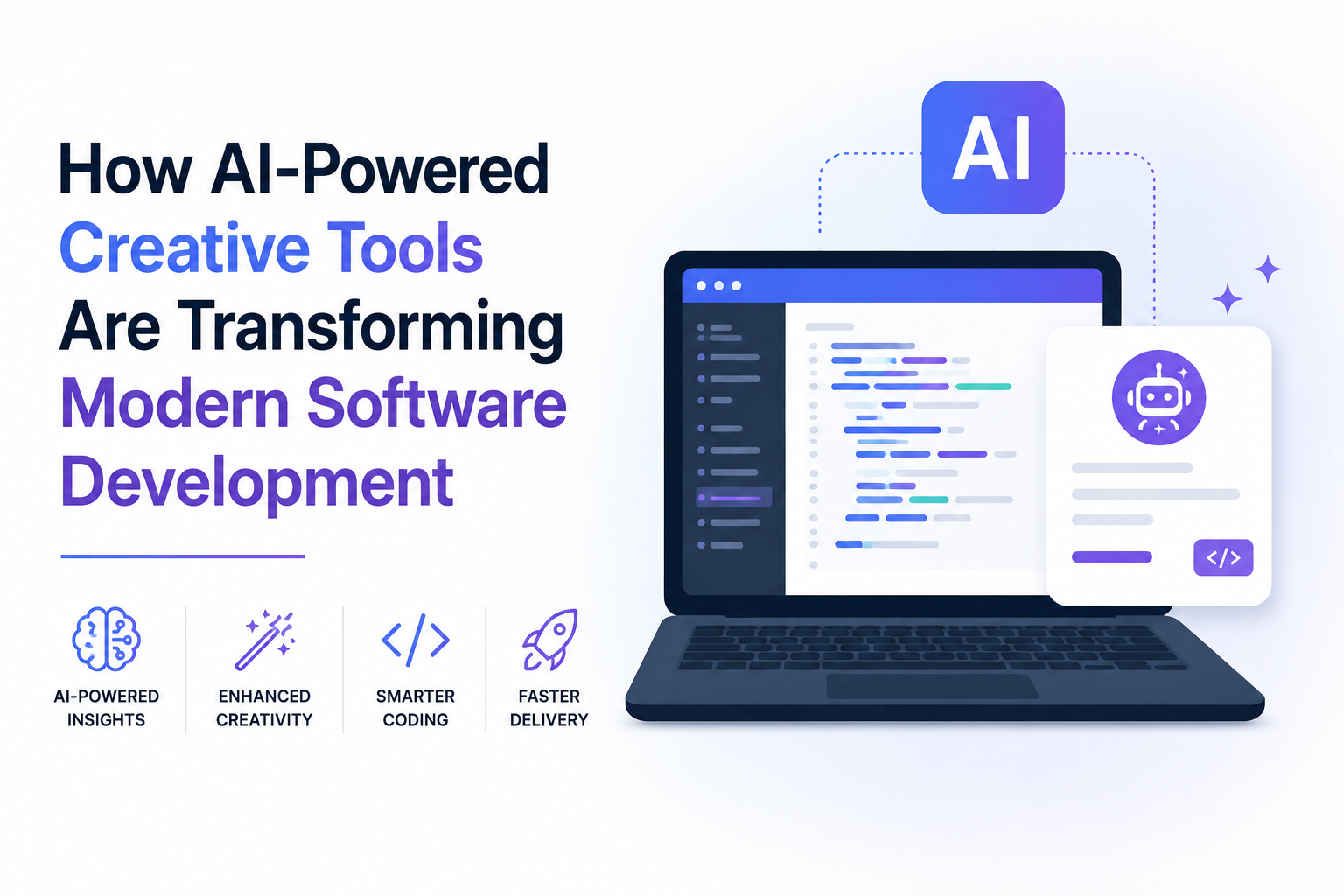 How AI-Powered Creative Tools Are Transforming Modern Software Development

AI-POWERED INSIGHTS

ENHANCED CREATIVITY

SMARTER CODING

FASTER DELIVERY

AI

</>